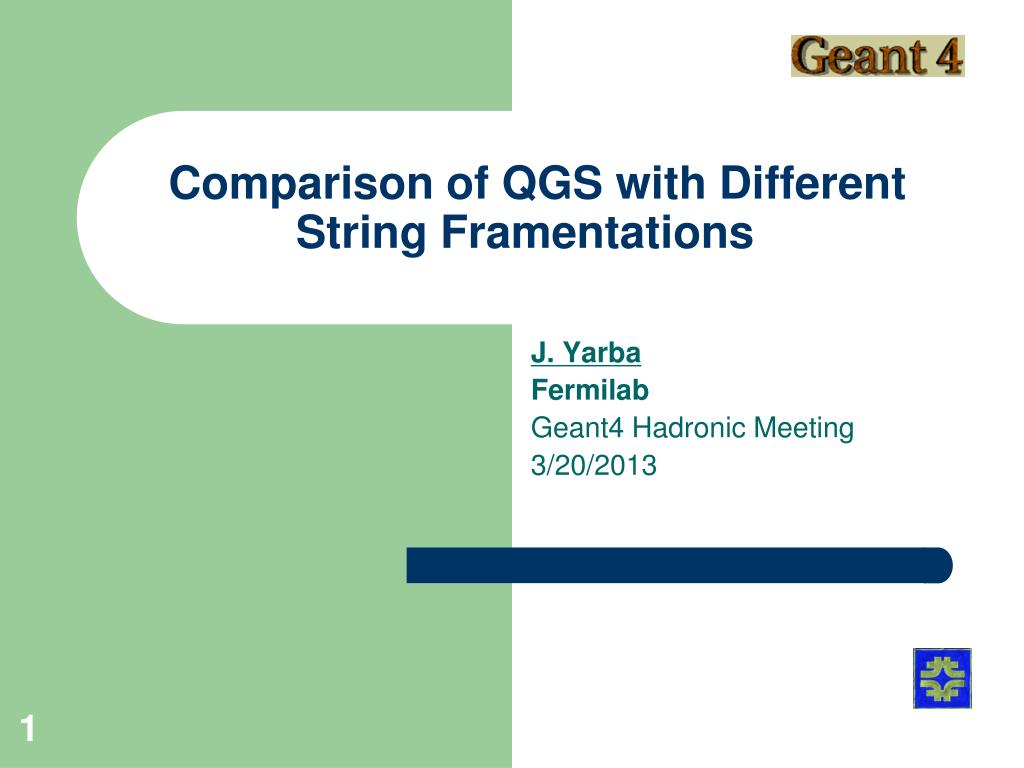 Geant 4

Comparison of QGS with Different String Framentations

J. Yarba
Fermilab
Geant4 Hadronic Meeting
3/20/2013

1